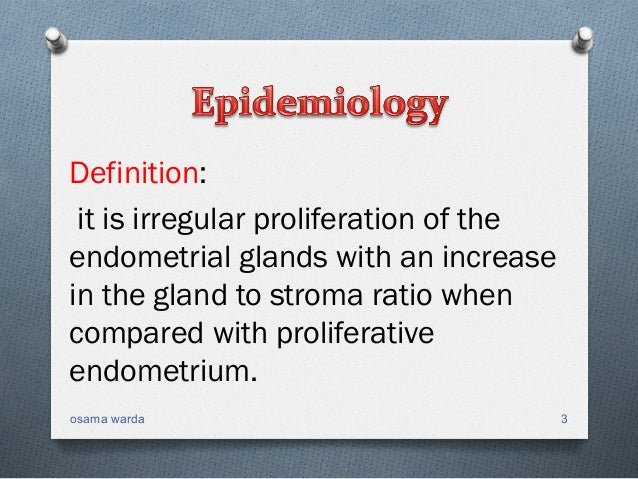 Epidemiology

Definition:

it is irregular proliferation of the endometrial glands with an increase in the gland to stroma ratio when compared with proliferative endometrium.

osama warda

3